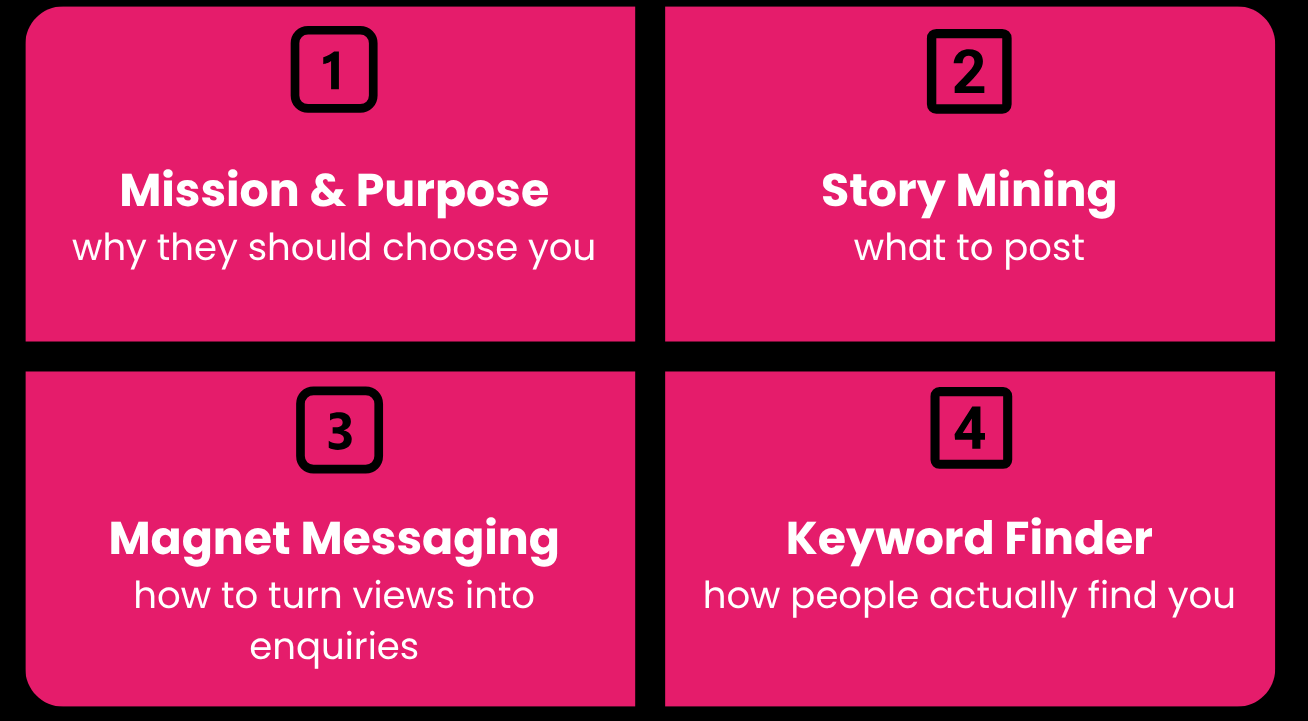 1

Mission & Purpose
why they should choose you

2

Story Mining
what to post

3

Magnet Messaging
how to turn views into enquiries

4

Keyword Finder
how people actually find you